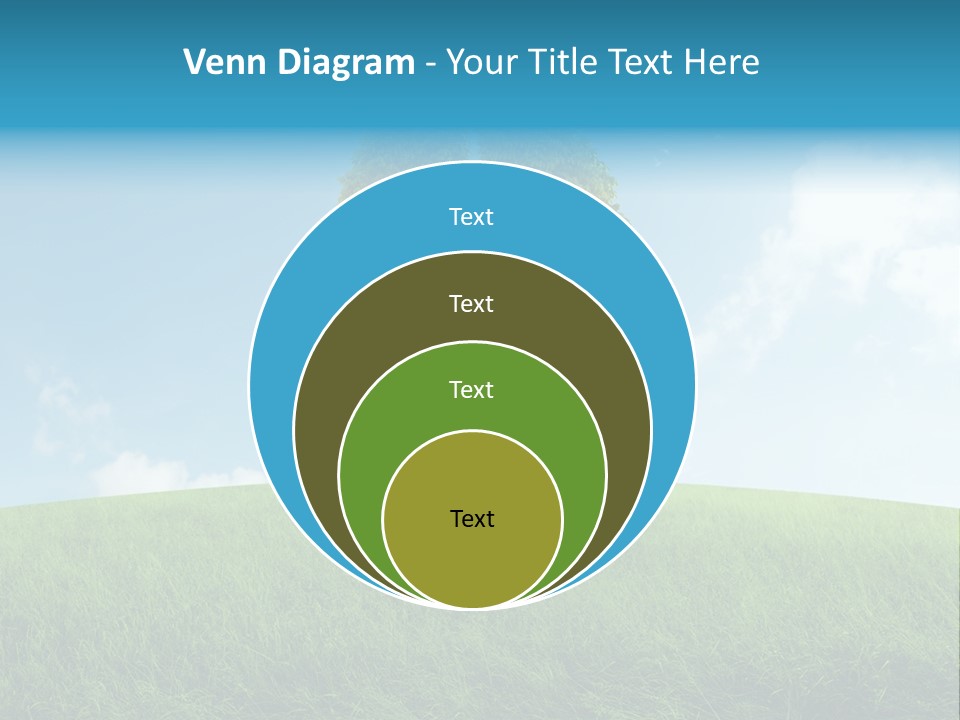 Venn Diagram - Your Title Text Here

Text

Text

Text

Text